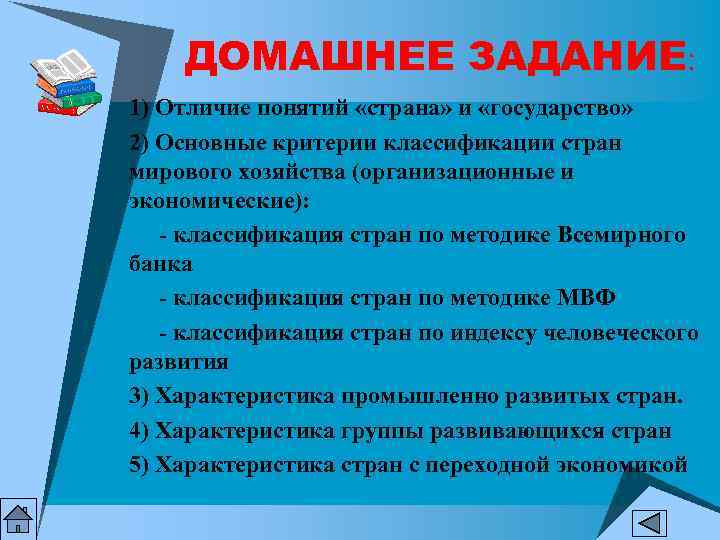 ДОМАШНЕЕ ЗАДАНИЕ:

1) Отличие понятий «страна» и «государство»

2) Основные критерии классификации стран мирового хозяйства (организационные и экономические):

- классификация стран по методике Всемирного банка

- классификация стран по методике МВФ

- классификация стран по индексу человеческого развития

3) Характеристика промышленно развитых стран.

4) Характеристика группы развивающихся стран

5) Характеристика стран с переходной экономикой